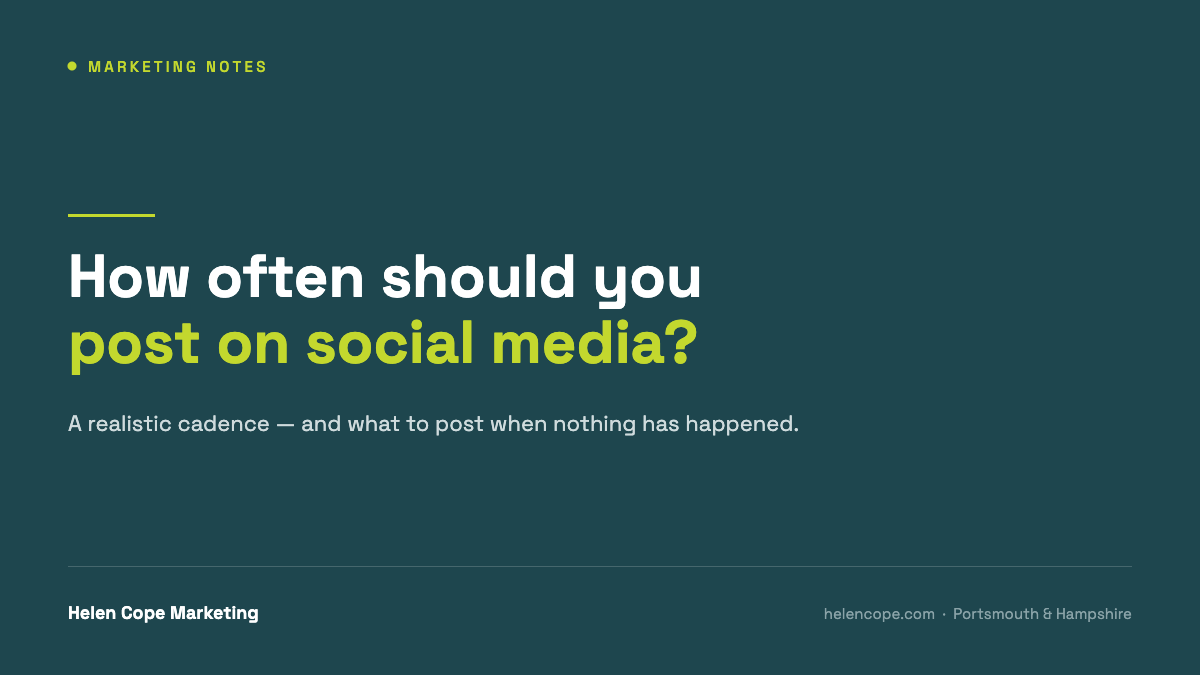 MARKETING NOTES

How often should you post on social media?

A realistic cadence — and what to post when nothing has happened.

Helen Cope Marketing

helencope.com · Portsmouth & Hampshire